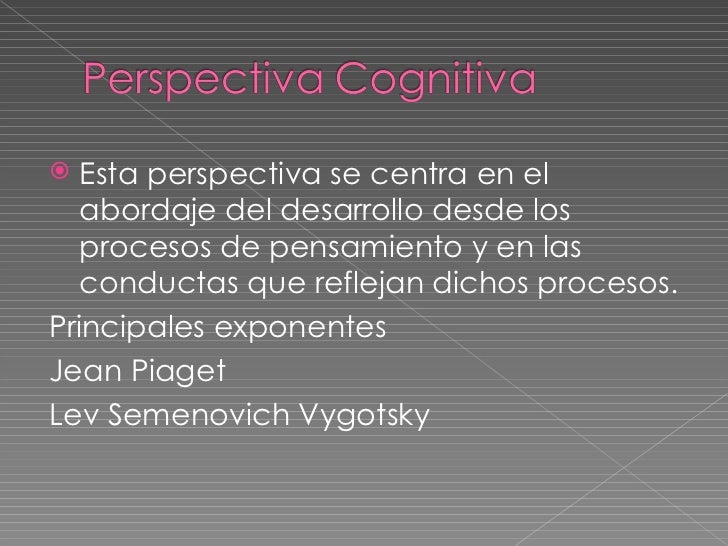 Perspectiva Cognitiva

Esta perspectiva se centra en el abordaje del desarrollo desde los procesos de pensamiento y en las conductas que reflejan dichos procesos.

Principales exponentes

Jean Piaget

Lev Semenovich Vygotsky